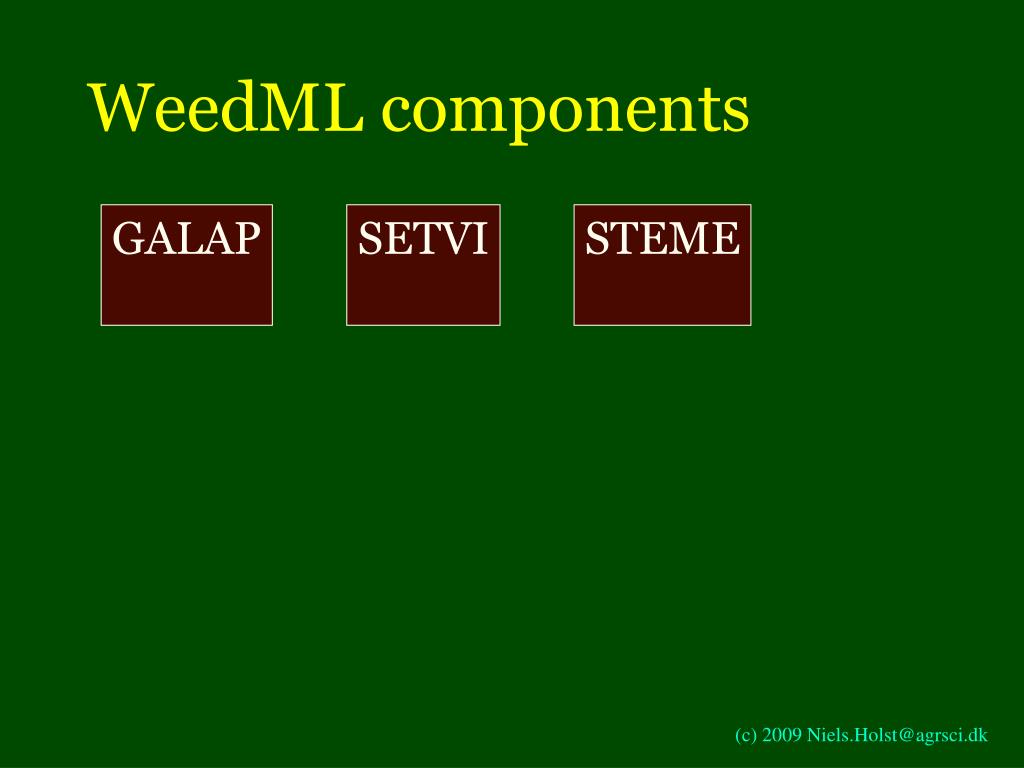 WeedML components

GALAP

SETVI

STEME

(c) 2009 Niels.Holst@agrsci.dk